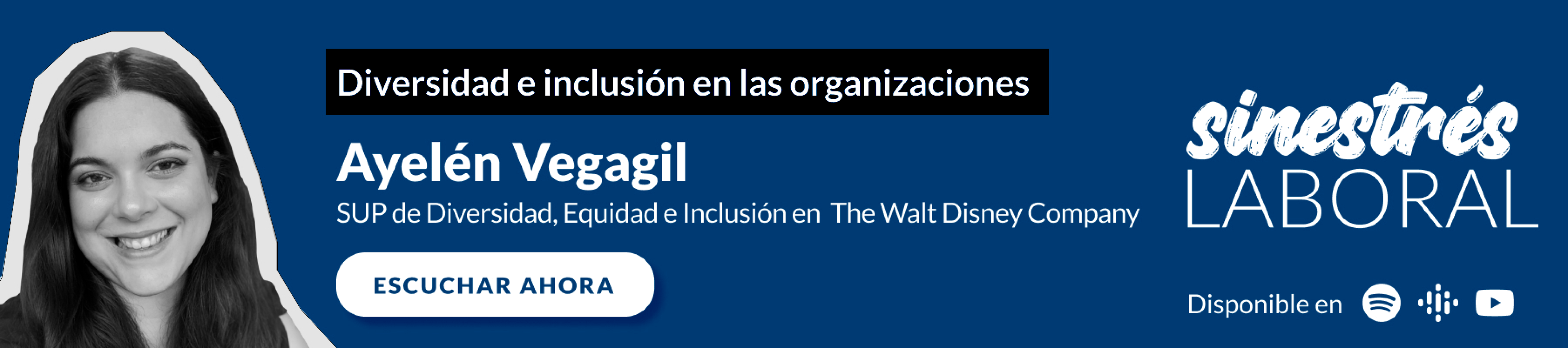 Diversidad e inclusión en las organizaciones

Ayelén Vegagil

SUP de Diversidad, Equidad e Inclusión en The Walt Disney Company

ESCUCHAR AHORA

sinestrés
LABORAL

Disponible en